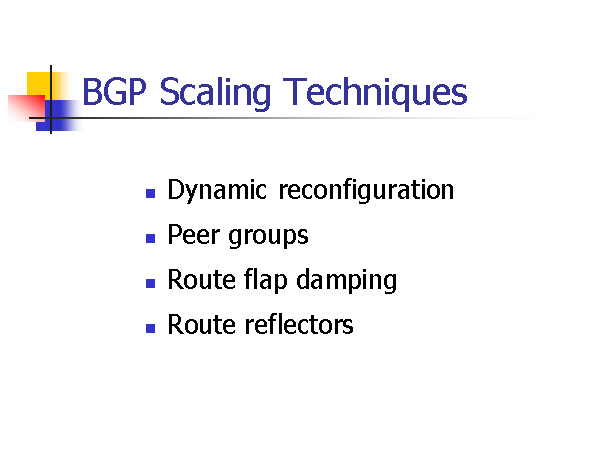 BGP Scaling Techniques

- Dynamic reconfiguration
- Peer groups
- Route flap damping
- Route reflectors